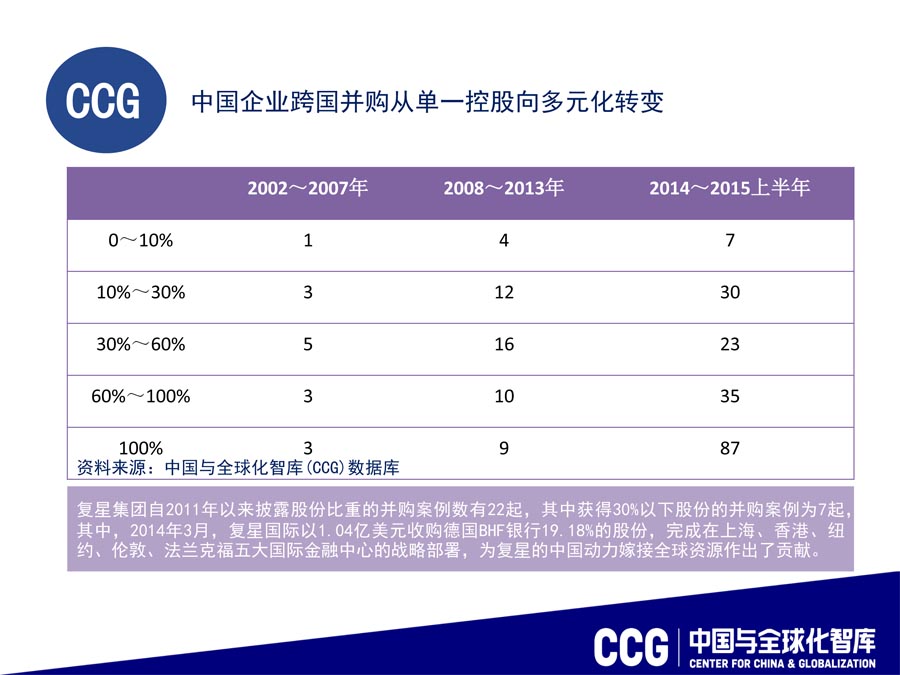 CCG

中国企业跨国并购从单一控股向多元化转变

| | 2002～2007年 | 2008～2013年 | 2014～2015上半年 |
|---|---|---|---|
| 0～10% | 1 | 4 | 7 |
| 10%～30% | 3 | 12 | 30 |
| 30%～60% | 5 | 16 | 23 |
| 60%～100% | 3 | 10 | 35 |
| 100% | 3 | 9 | 87 |

资料来源：中国与全球化智库(CCG)数据库

复星集团自2011年以来披露股份比重的并购案例数有22起，其中获得30%以下股份的并购案例为7起，其中，2014年3月，复星国际以1.04亿美元收购德国BHF银行19.18%的股份，完成在上海、香港、纽约、伦敦、法兰克福五大国际金融中心的战略部署，为复星的中国动力嫁接全球资源作出了贡献。

CCG 中国与全球化智库 CENTER FOR CHINA & GLOBALIZATION